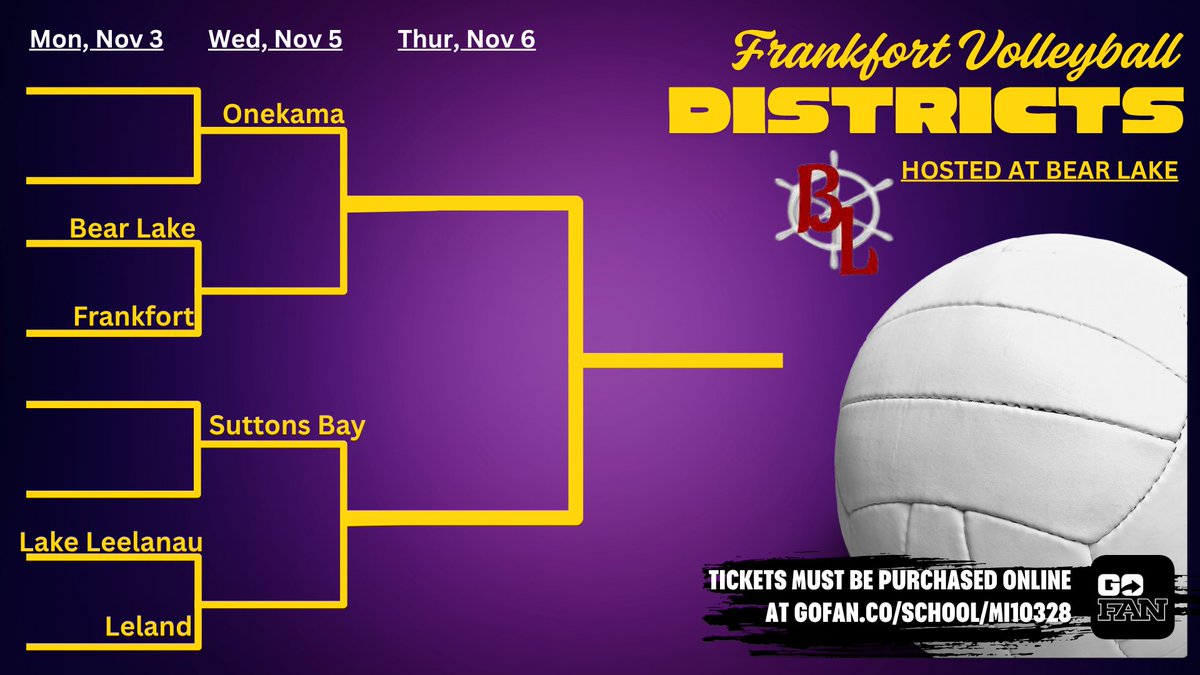 Mon, Nov 3
Wed, Nov 5
Thur, Nov 6

Frankfort Volleyball
DISTRICTS
HOSTED AT BEAR LAKE

BL

Onekama
Bear Lake
Frankfort
Suttons Bay
Lake Leelanau
Leland

TICKETS MUST BE PURCHASED ONLINE AT GOFAN.CO/SCHOOL/MI10328

GO FAN